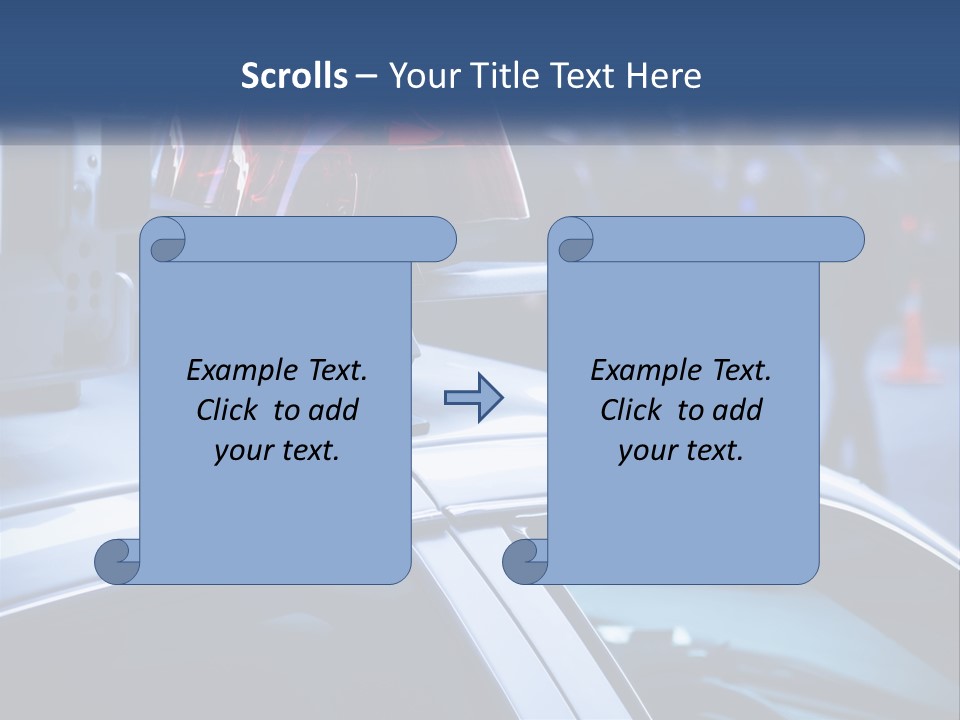 Scrolls – Your Title Text Here

Example Text. Click to add your text.

Example Text. Click to add your text.